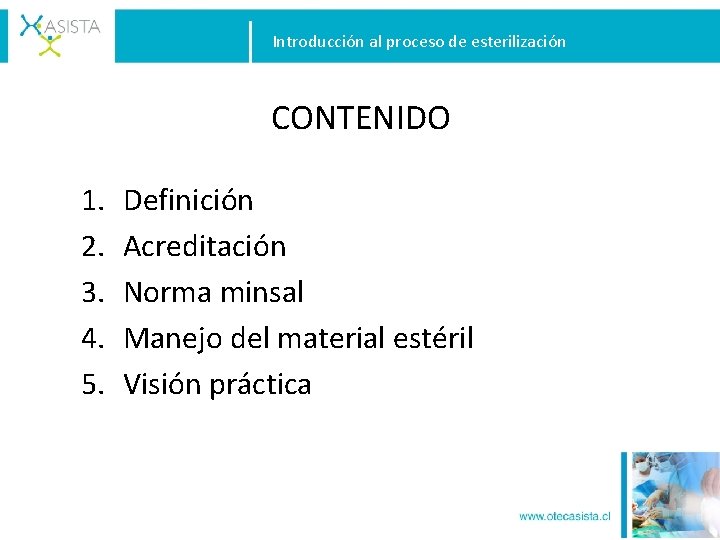 ASISTA

Introducción al proceso de esterilización

CONTENIDO

1. Definición
2. Acreditación
3. Norma minsal
4. Manejo del material estéril
5. Visión práctica

www.otecasista.cl